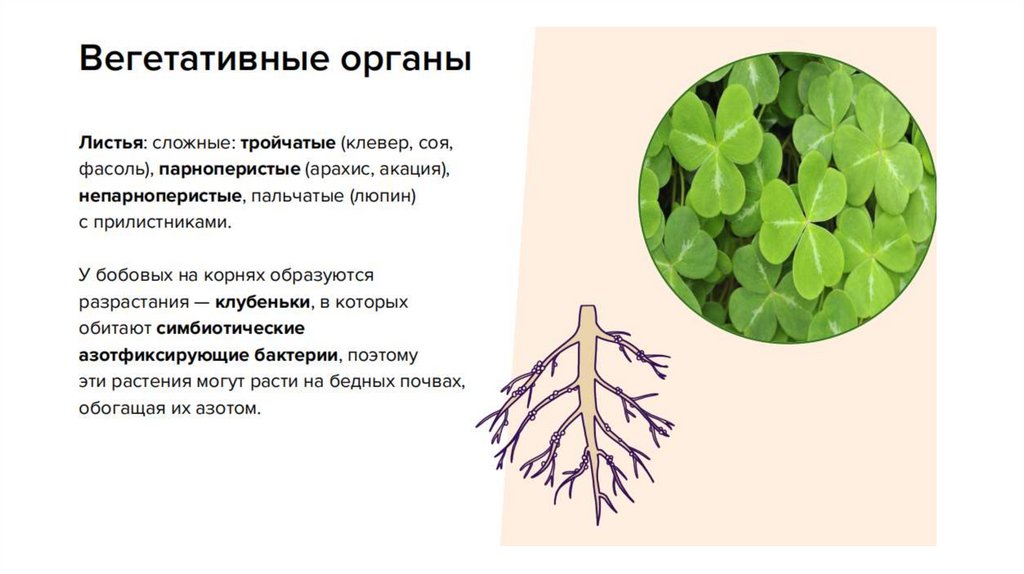 Вегетативные органы

Листья: сложные: тройчатые (клевер, соя, фасоль), парноперистые (арахис, акация), непарноперистые, пальчатые (люпин) с прилистниками.

У бобовых на корнях образуются разрастания — клубеньки, в которых обитают симбиотические азотфиксирующие бактерии, поэтому эти растения могут расти на бедных почвах, обогащая их азотом.